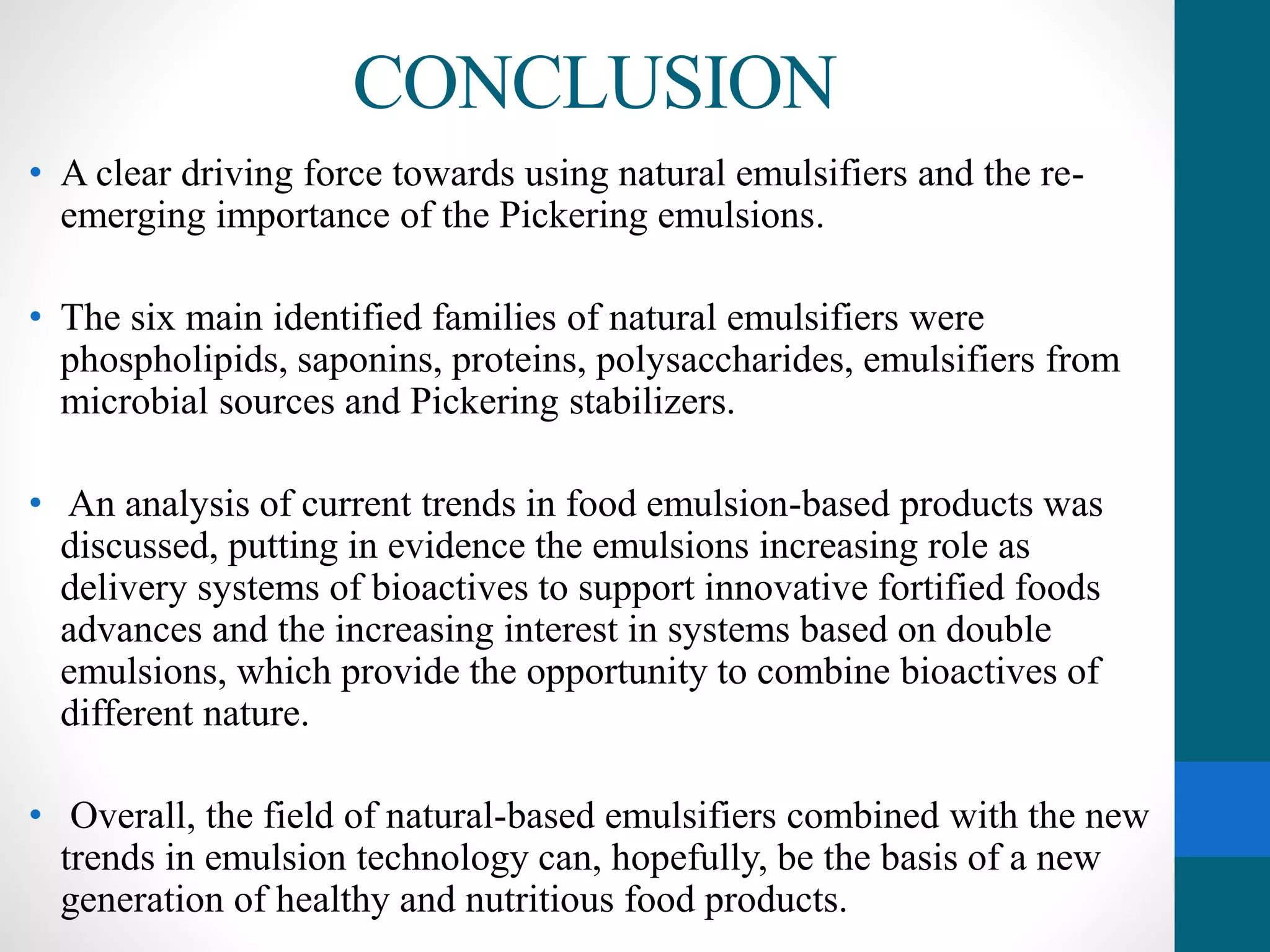 CONCLUSION

• A clear driving force towards using natural emulsifiers and the re-emerging importance of the Pickering emulsions.

• The six main identified families of natural emulsifiers were phospholipids, saponins, proteins, polysaccharides, emulsifiers from microbial sources and Pickering stabilizers.

• An analysis of current trends in food emulsion-based products was discussed, putting in evidence the emulsions increasing role as delivery systems of bioactives to support innovative fortified foods advances and the increasing interest in systems based on double emulsions, which provide the opportunity to combine bioactives of different nature.

• Overall, the field of natural-based emulsifiers combined with the new trends in emulsion technology can, hopefully, be the basis of a new generation of healthy and nutritious food products.